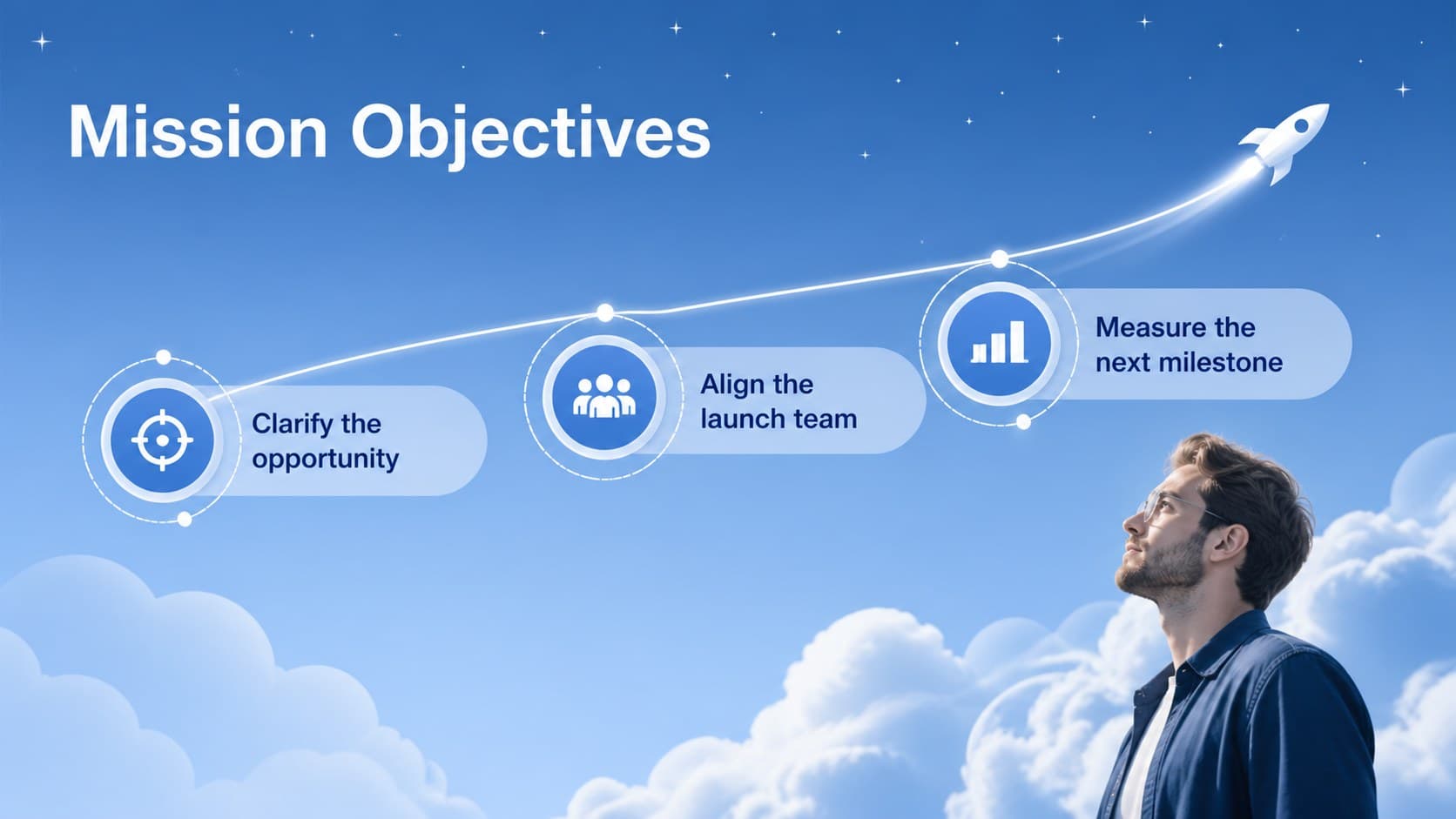 Mission Objectives

Clarify the opportunity

Align the launch team

Measure the next milestone